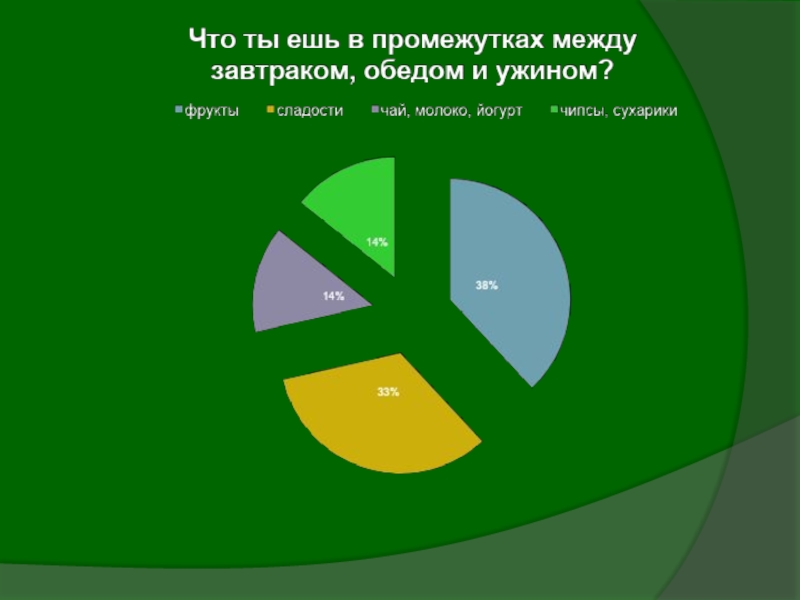 Что ты ешь в промежутках между завтраком, обедом и ужином?

фрукты сладости чай, молоко, йогурт чипсы, сухарики

14%

14%

38%

33%